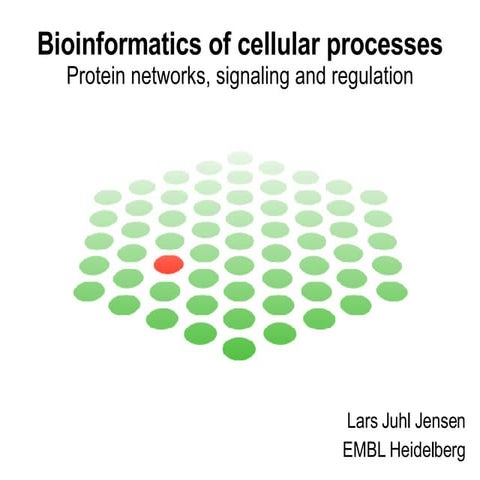 Bioinformatics of cellular processes
Protein networks, signaling and regulation

Lars Juhl Jensen
EMBL Heidelberg